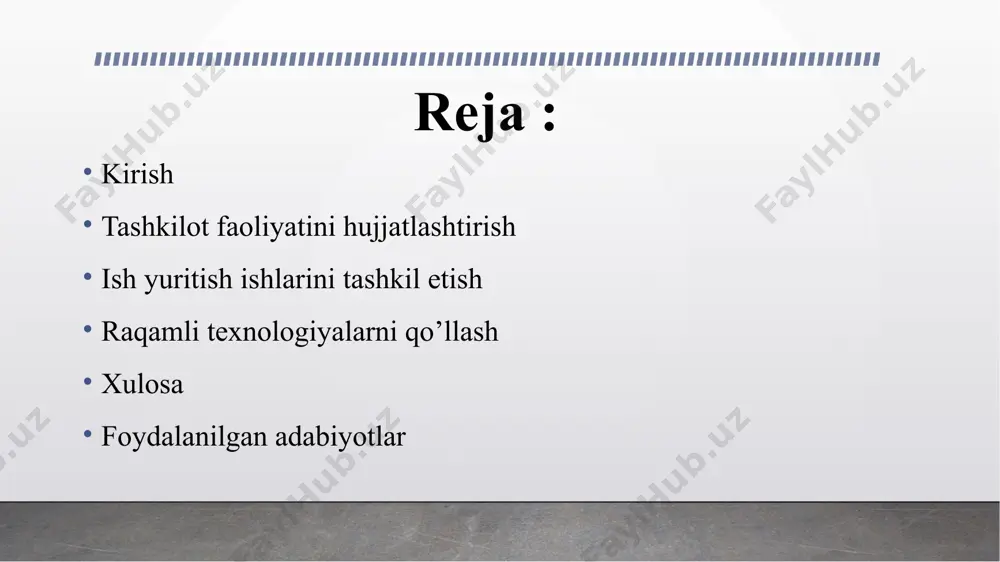 Reja :

• Kirish
• Tashkilot faoliyatini hujjatlashtirish
• Ish yuritish ishlarini tashkil etish
• Raqamli texnologiyalarni qo’llash
• Xulosa
• Foydalanilgan adabiyotlar

FaylHub.uz